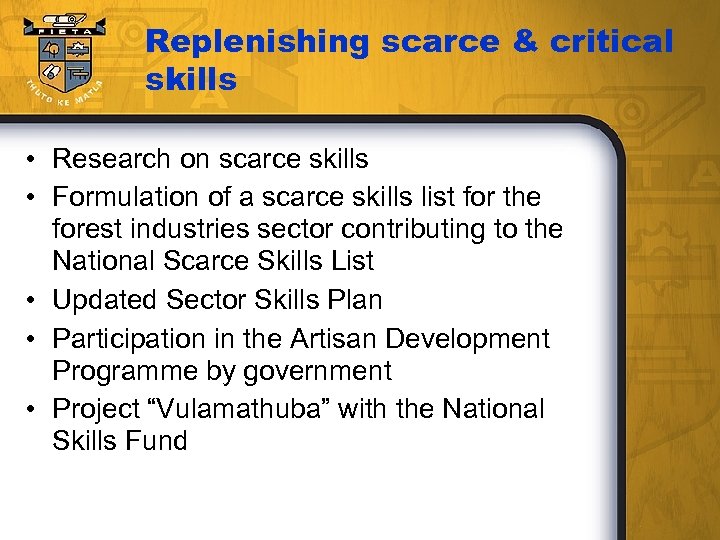 FIETA

THUTO KE MATLA

Replenishing scarce & critical skills

• Research on scarce skills
• Formulation of a scarce skills list for the forest industries sector contributing to the National Scarce Skills List
• Updated Sector Skills Plan
• Participation in the Artisan Development Programme by government
• Project “Vulamathuba” with the National Skills Fund